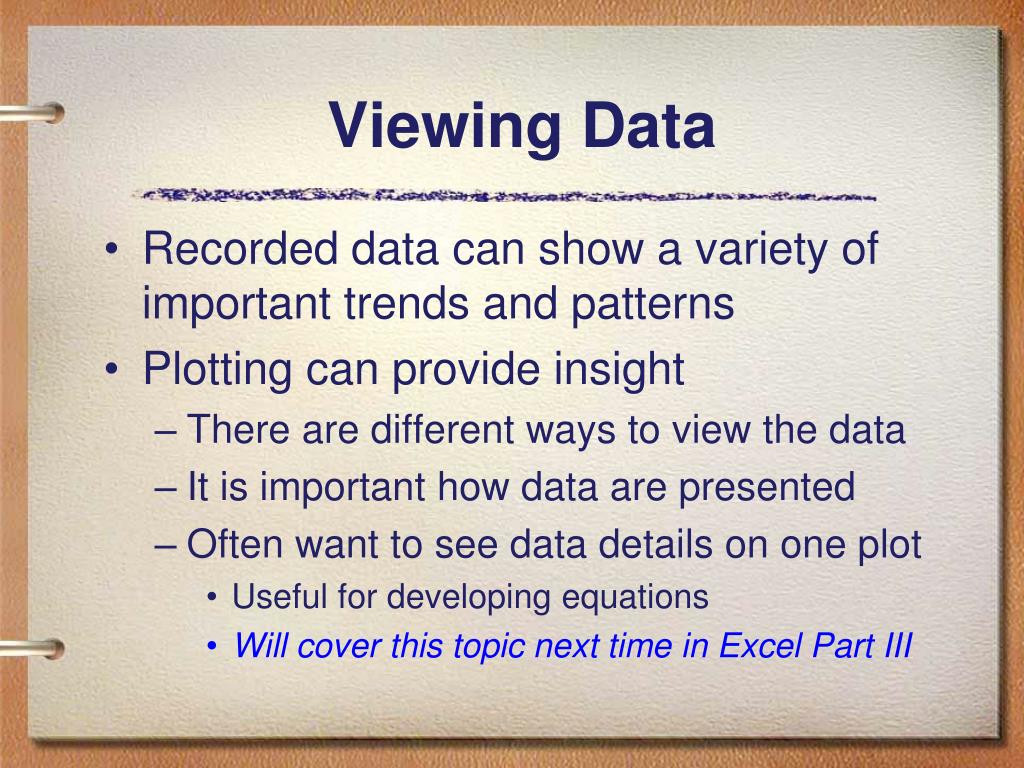 Viewing Data

• Recorded data can show a variety of important trends and patterns
• Plotting can provide insight
– There are different ways to view the data
– It is important how data are presented
– Often want to see data details on one plot
• Useful for developing equations
• Will cover this topic next time in Excel Part III